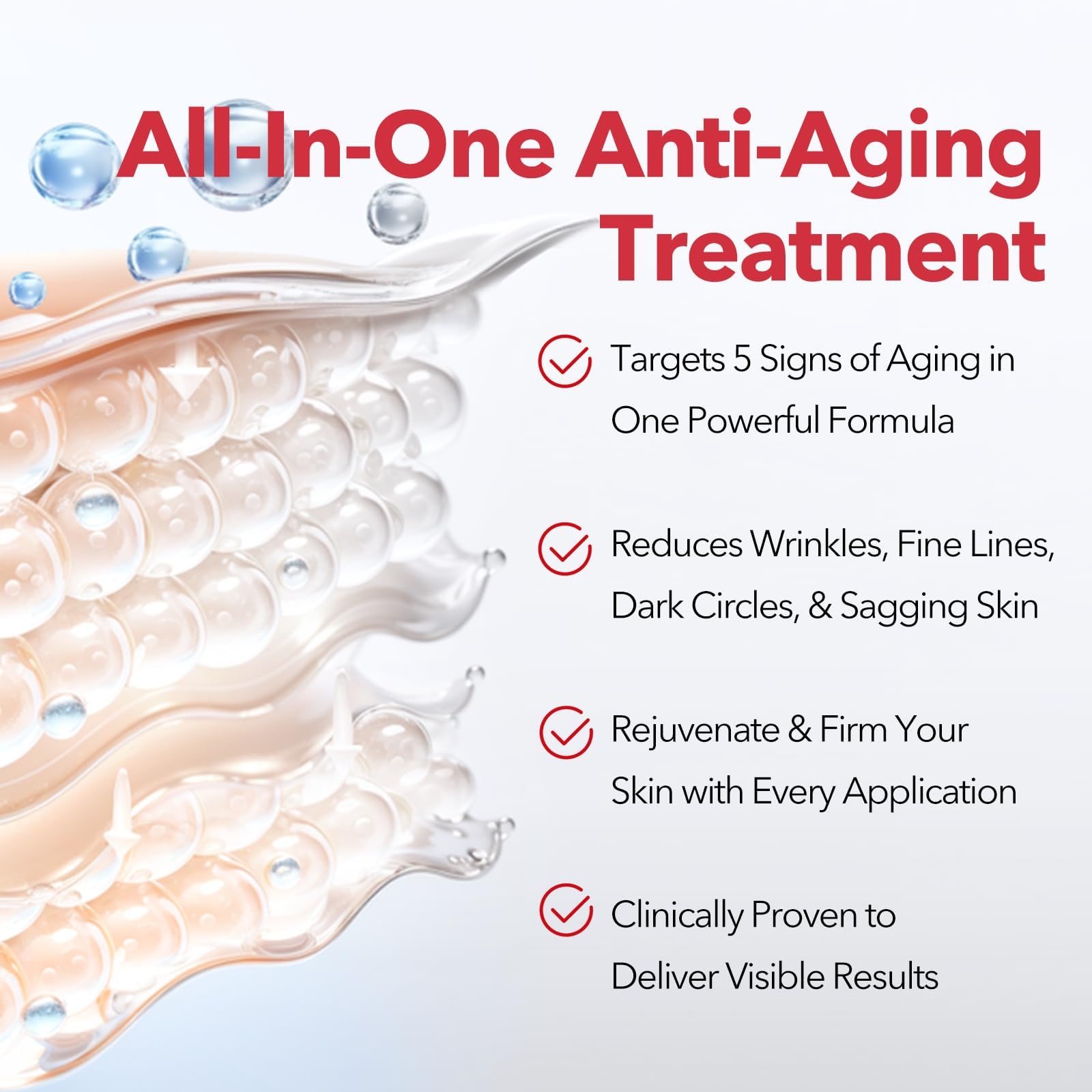 All-In-One Anti-Aging Treatment

Targets 5 Signs of Aging in One Powerful Formula

Reduces Wrinkles, Fine Lines, Dark Circles, & Sagging Skin

Rejuvenate & Firm Your Skin with Every Application

Clinically Proven to Deliver Visible Results